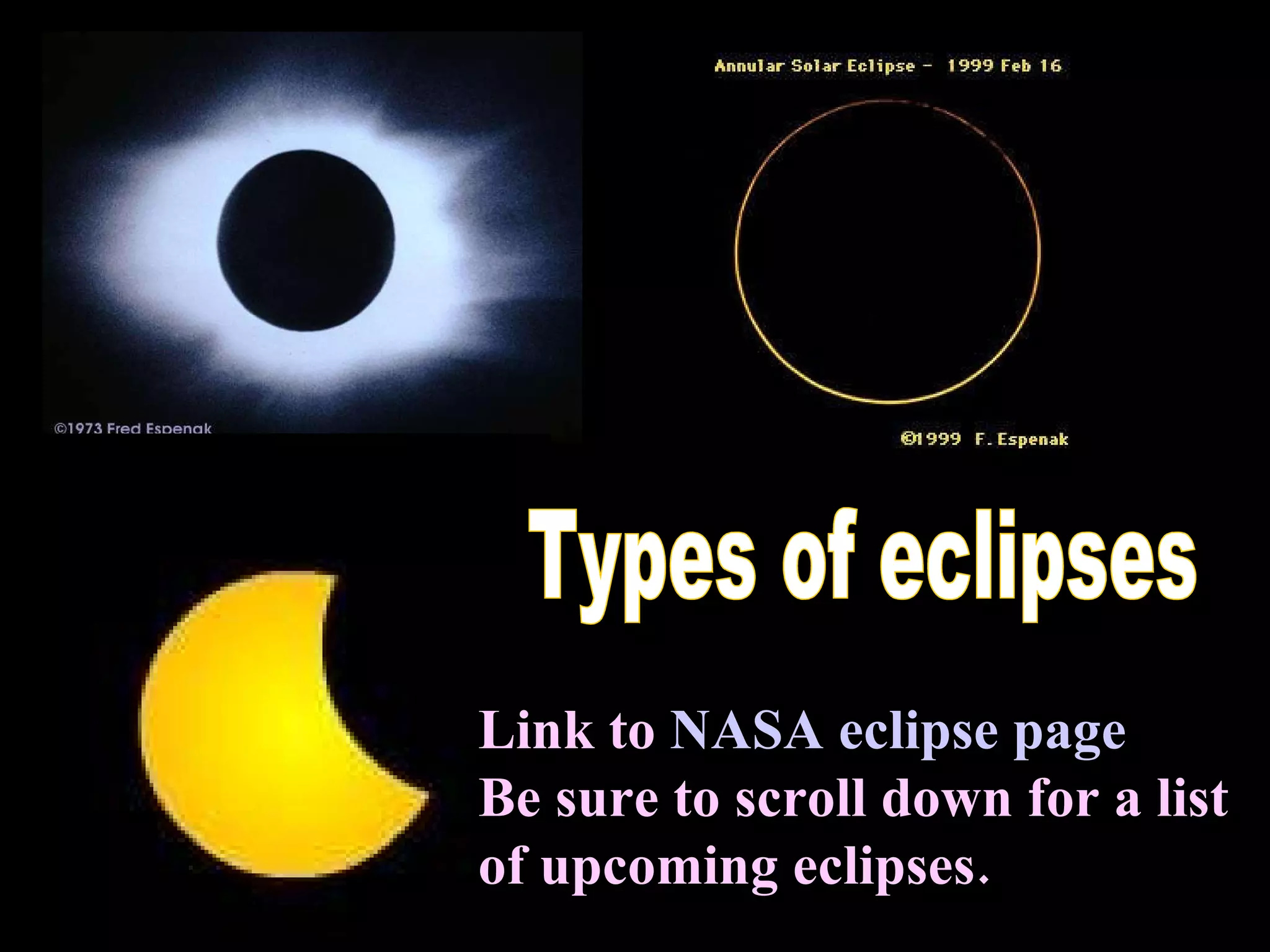 ©1973 Fred Espenak

Annular Solar Eclipse - 1999 Feb 16

©1999 F. Espenak

Types of eclipses

Link to NASA eclipse page
Be sure to scroll down for a list of upcoming eclipses.